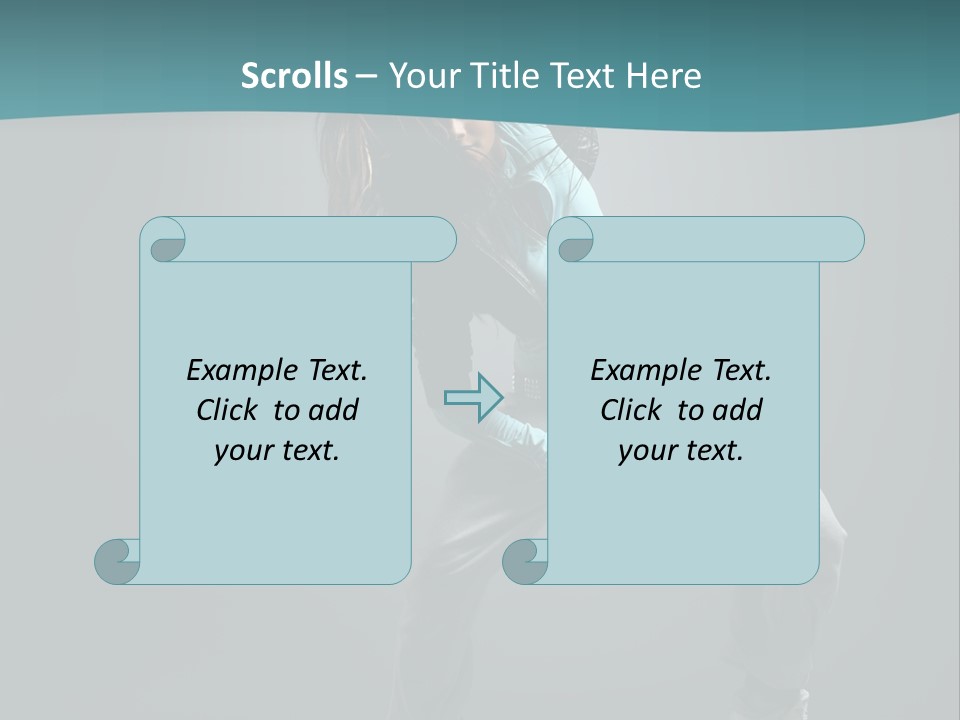 Scrolls – Your Title Text Here

Example Text.
Click to add
your text.

Example Text.
Click to add
your text.